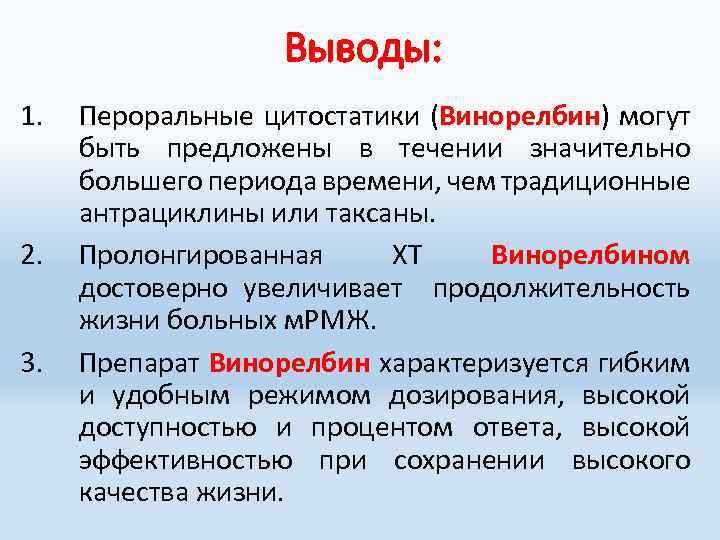 Выводы:

1. Пероральные цитостатики (Винорелбин) могут быть предложены в течении значительно большего периода времени, чем традиционные антрациклины или таксаны.

2. Пролонгированная ХТ Винорелбином достоверно увеличивает продолжительность жизни больных мРМЖ.

3. Препарат Винорелбин характеризуется гибким и удобным режимом дозирования, высокой доступностью и процентом ответа, высокой эффективностью при сохранении высокого качества жизни.